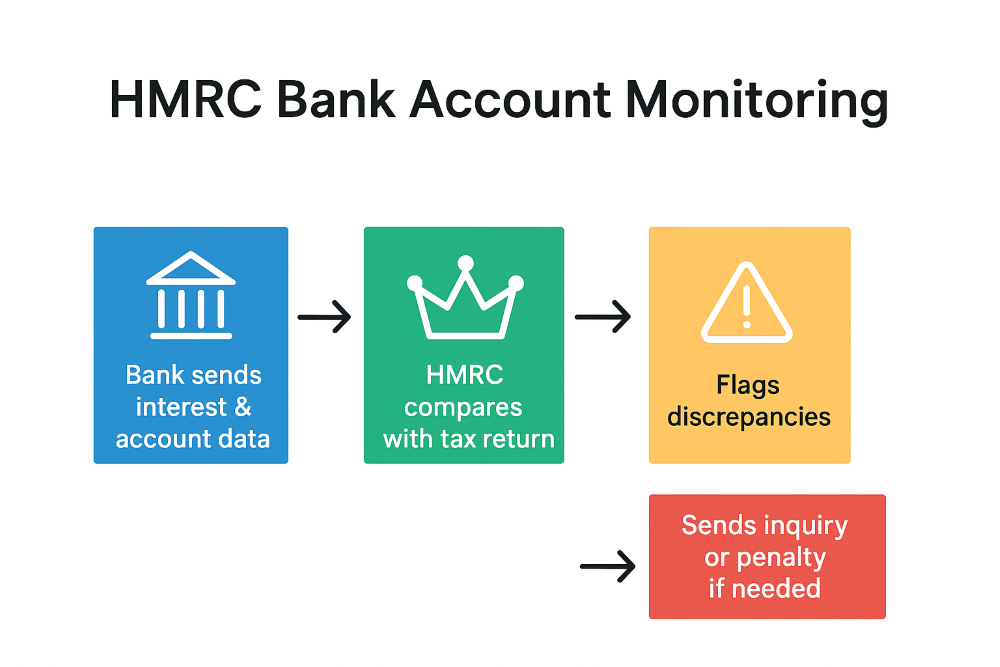 HMRC Bank Account Monitoring

Bank sends interest & account data

HMRC compares with tax return

Flags discrepancies

Sends inquiry or penalty if needed